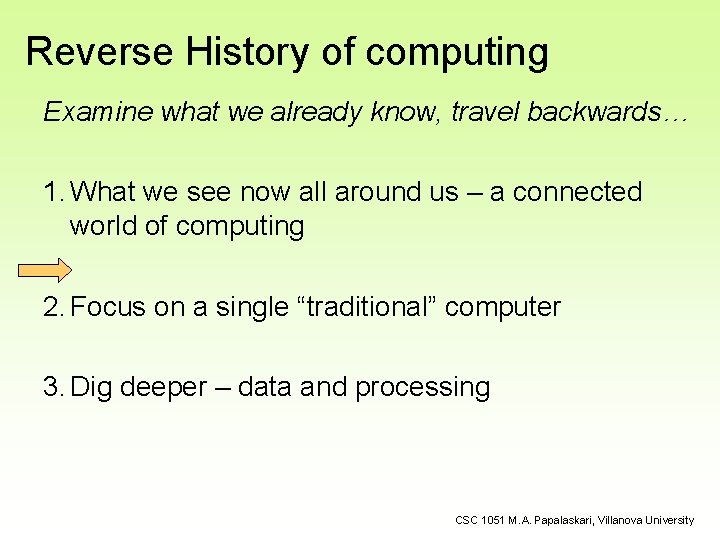 Reverse History of computing

Examine what we already know, travel backwards…

1. What we see now all around us – a connected world of computing

2. Focus on a single “traditional” computer

3. Dig deeper – data and processing

CSC 1051 M.A. Papalaskari, Villanova University